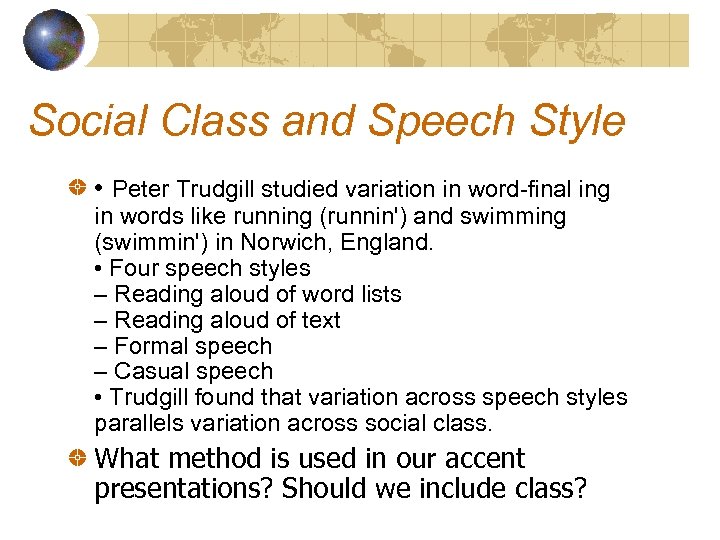 Social Class and Speech Style

• Peter Trudgill studied variation in word-final ing in words like running (runnin') and swimming (swimmin') in Norwich, England.
• Four speech styles
– Reading aloud of word lists
– Reading aloud of text
– Formal speech
– Casual speech
• Trudgill found that variation across speech styles parallels variation across social class.

What method is used in our accent presentations? Should we include class?